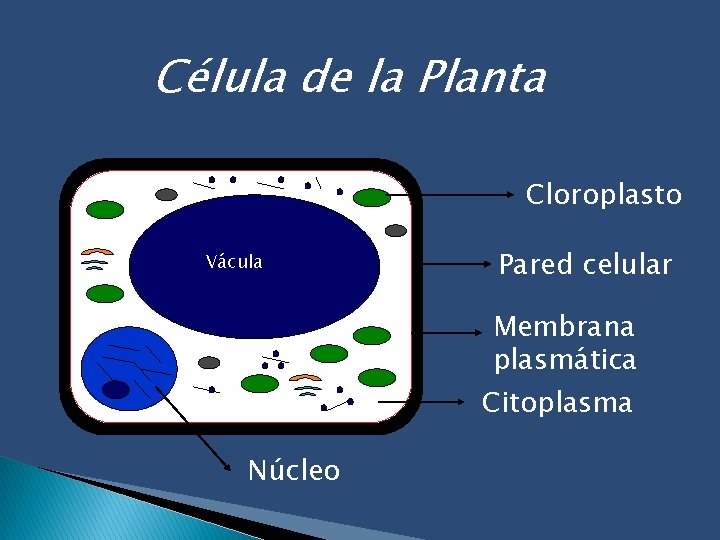 Célula de la Planta

Vácula

Cloroplasto

Pared celular

Membrana plasmática

Citoplasma

Núcleo